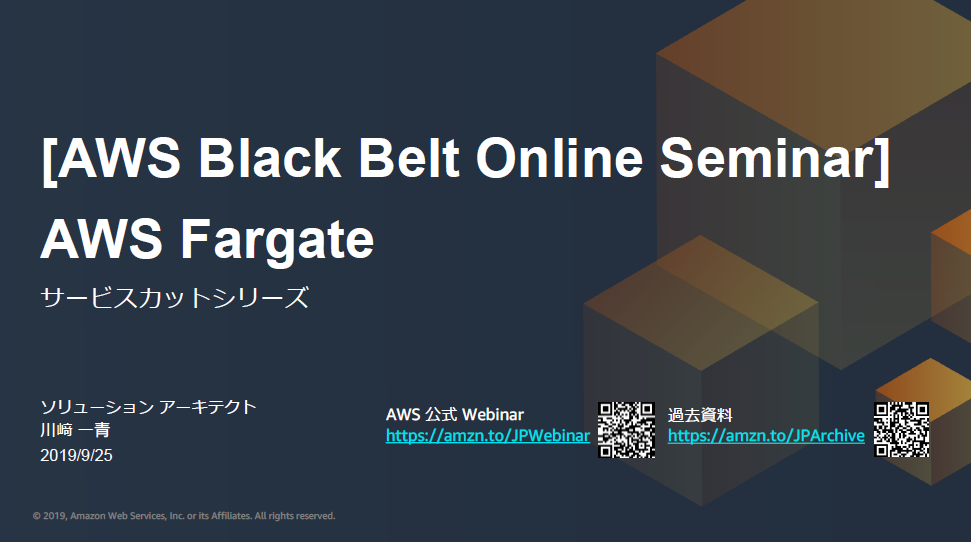 [AWS Black Belt Online Seminar]
AWS Fargate
サービスカットシリーズ

ソリューション アーキテクト
川﨑 一青
2019/9/25

AWS 公式 Webinar
https://amzn.to/JPWebinar

過去資料
https://amzn.to/JPArchive

© 2019, Amazon Web Services, Inc. or its Affiliates. All rights reserved.